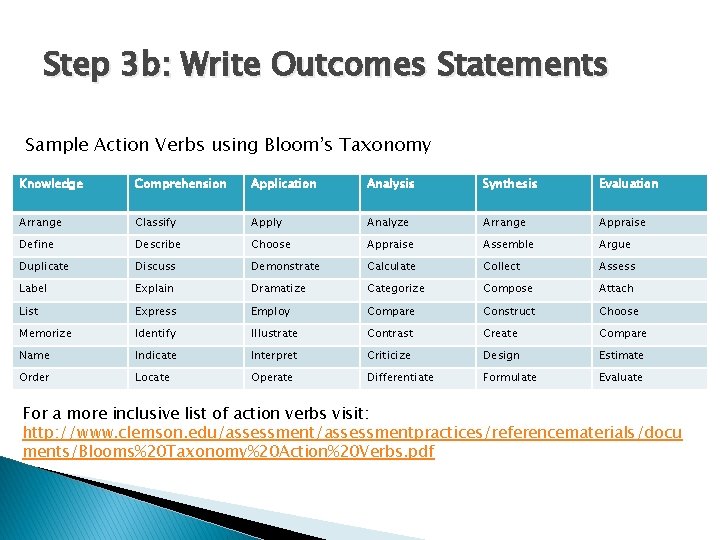 Step 3b: Write Outcomes Statements

Sample Action Verbs using Bloom's Taxonomy

| Knowledge | Comprehension | Application | Analysis | Synthesis | Evaluation |
|---|---|---|---|---|---|
| Arrange | Classify | Apply | Analyze | Arrange | Appraise |
| Define | Describe | Choose | Appraise | Assemble | Argue |
| Duplicate | Discuss | Demonstrate | Calculate | Collect | Assess |
| Label | Explain | Dramatize | Categorize | Compose | Attach |
| List | Express | Employ | Compare | Construct | Choose |
| Memorize | Identify | Illustrate | Contrast | Create | Compare |
| Name | Indicate | Interpret | Criticize | Design | Estimate |
| Order | Locate | Operate | Differentiate | Formulate | Evaluate |

For a more inclusive list of action verbs visit: http://www.clemson.edu/assessment/assessmentpractices/referencematerials/documents/Blooms%20Taxonomy%20Action%20Verbs.pdf